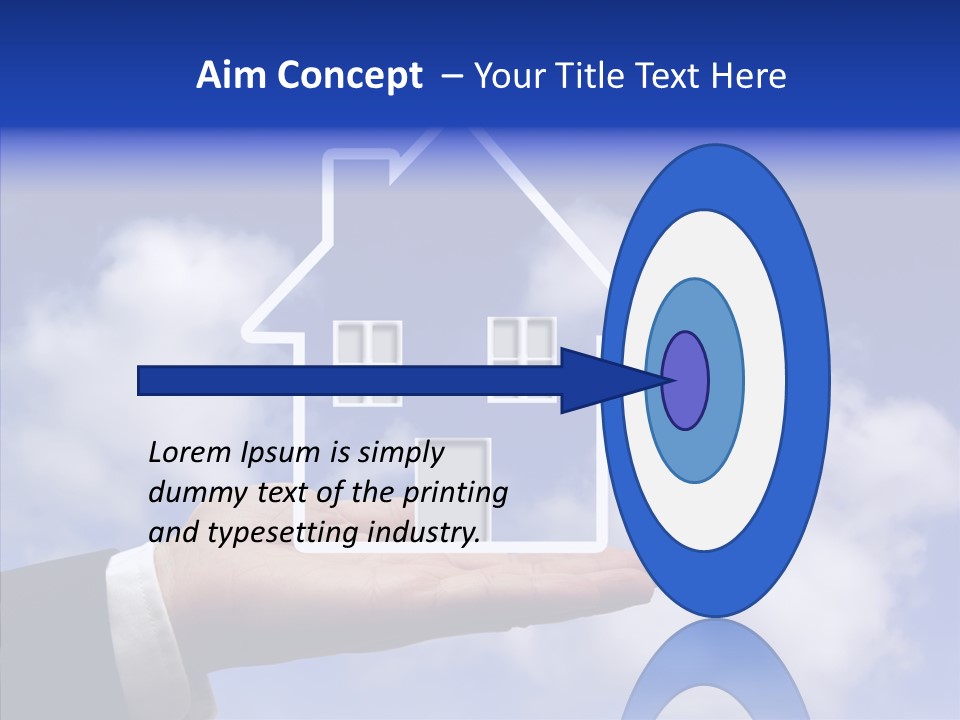 Aim Concept – Your Title Text Here

Lorem Ipsum is simply dummy text of the printing and typesetting industry.